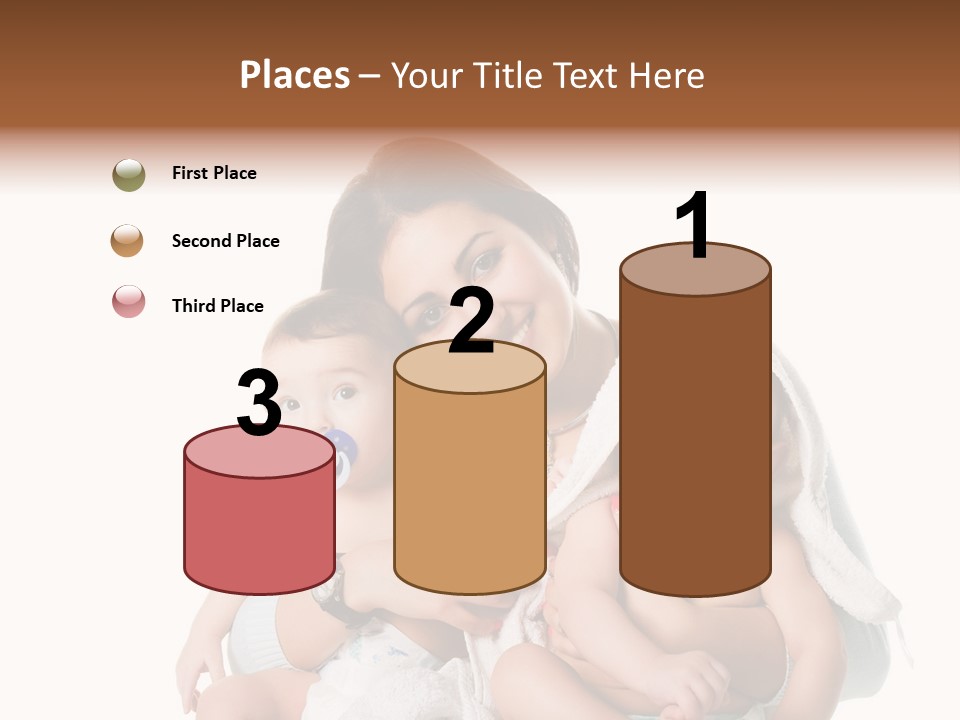 Places – Your Title Text Here

First Place

Second Place

Third Place

3

2

1